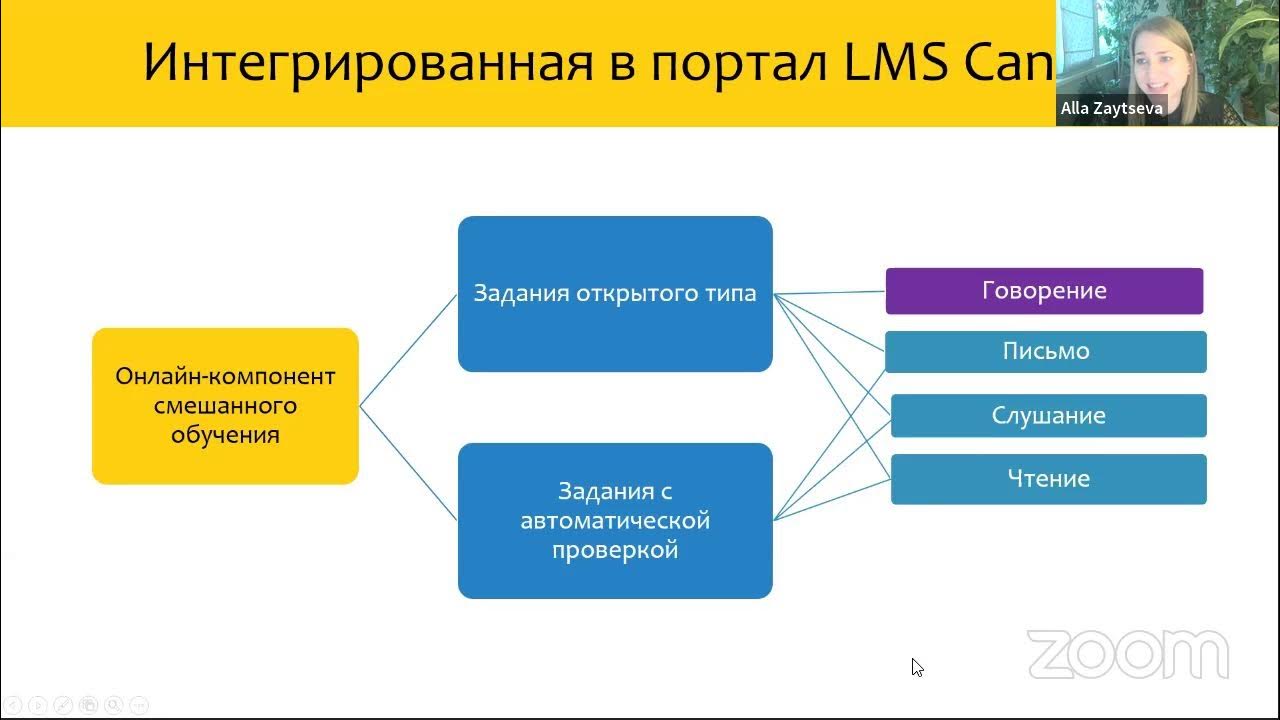 Интегрированная в портал LMS Can

Alla Zaytseva

Онлайн-компонент смешанного обучения

Задания открытого типа

Задания с автоматической проверкой

Говорение

Письмо

Слушание

Чтение

zoom